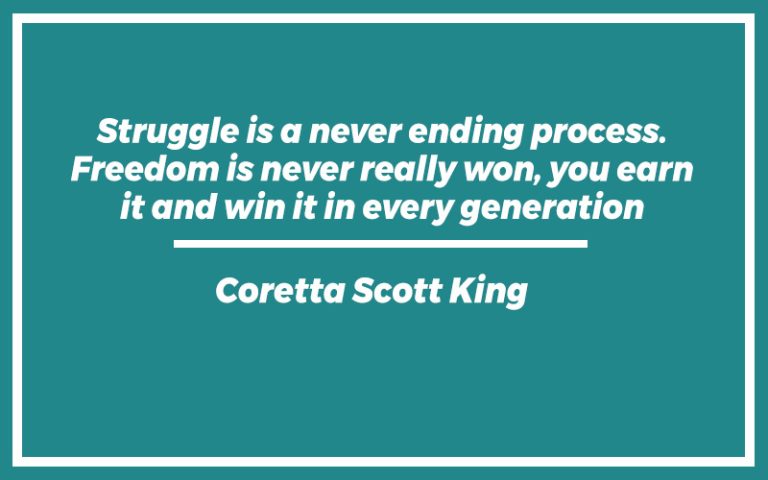 Struggle is a never ending process. Freedom is never really won, you earn it and win it in every generation

Coretta Scott King